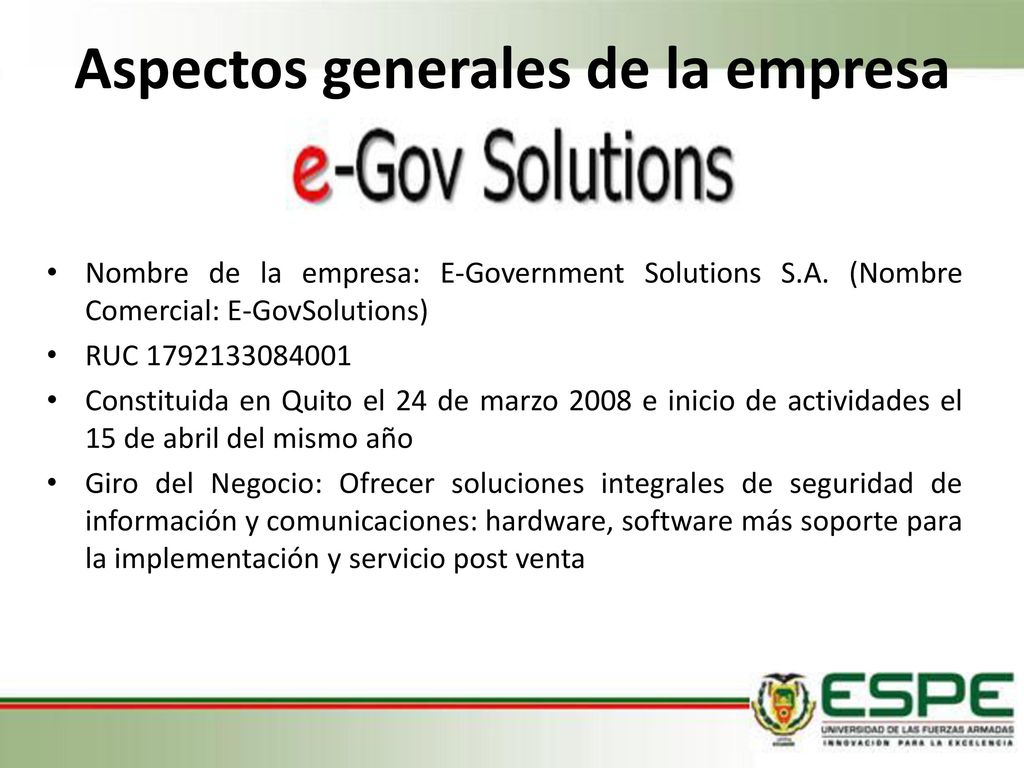 Aspectos generales de la empresa

e-Gov Solutions

• Nombre de la empresa: E-Government Solutions S.A. (Nombre Comercial: E-GovSolutions)
• RUC 1792133084001
• Constituida en Quito el 24 de marzo 2008 e inicio de actividades el 15 de abril del mismo año
• Giro del Negocio: Ofrecer soluciones integrales de seguridad de información y comunicaciones: hardware, software más soporte para la implementación y servicio post venta

ESPE
UNIVERSIDAD DE LAS FUERZAS ARMADAS
INNOVACIÓN PARA LA EXCELENCIA